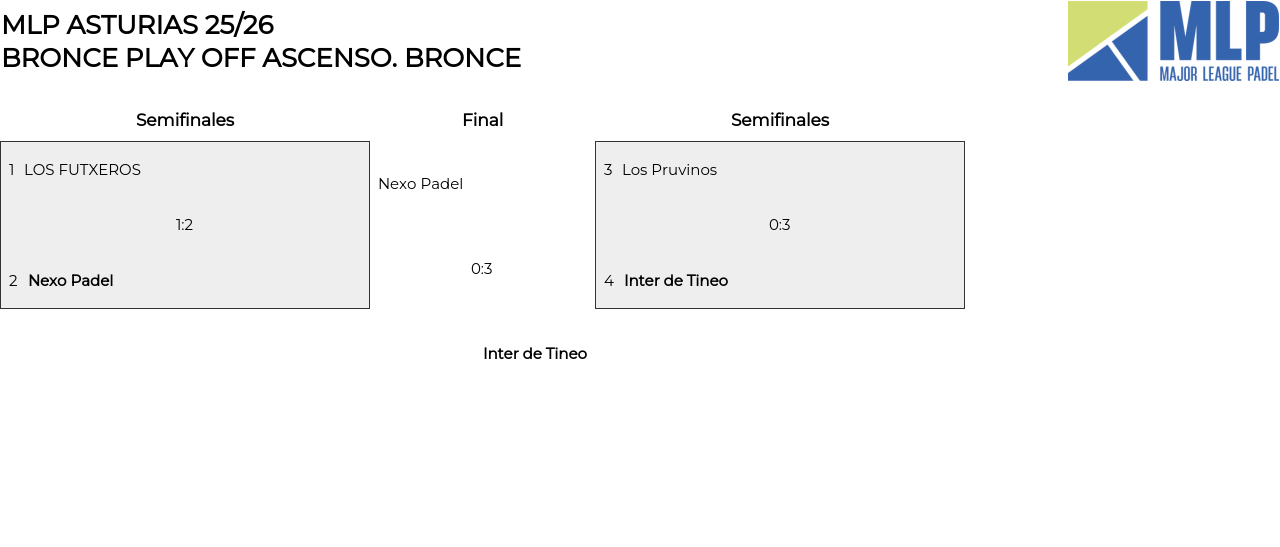 MLP ASTURIAS 25/26
BRONCE PLAY OFF ASCENSO. BRONCE

MLP
MAJOR LEAGUE PADEL

Semifinales

1 LOS FUTXEROS

1:2

2 Nexo Padel

Final

Nexo Padel

0:3

Inter de Tineo

Semifinales

3 Los Pruvinos

0:3

4 Inter de Tineo